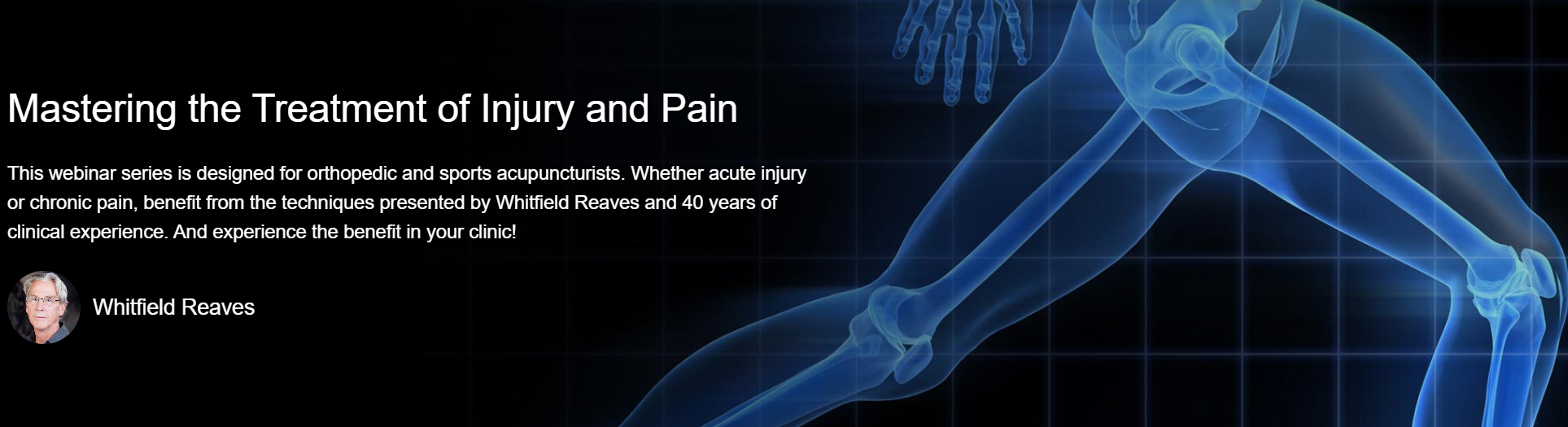 Mastering the Treatment of Injury and Pain

This webinar series is designed for orthopedic and sports acupuncturists. Whether acute injury or chronic pain, benefit from the techniques presented by Whitfield Reaves and 40 years of clinical experience. And experience the benefit in your clinic!

Whitfield Reaves